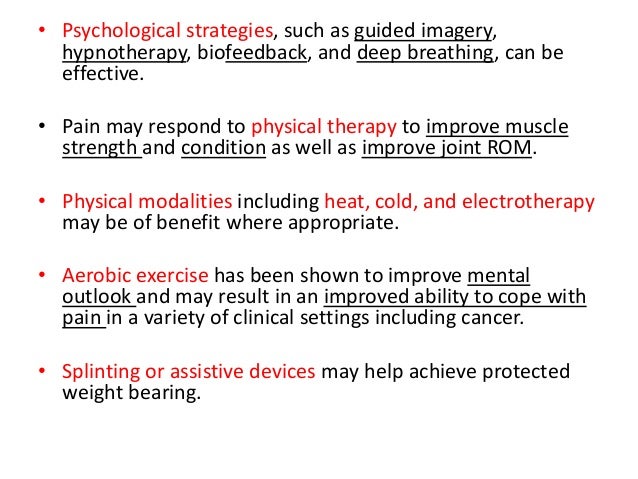 • Psychological strategies, such as guided imagery, hypnotherapy, biofeedback, and deep breathing, can be effective.

• Pain may respond to physical therapy to improve muscle strength and condition as well as improve joint ROM.

• Physical modalities including heat, cold, and electrotherapy may be of benefit where appropriate.

• Aerobic exercise has been shown to improve mental outlook and may result in an improved ability to cope with pain in a variety of clinical settings including cancer.

• Splinting or assistive devices may help achieve protected weight bearing.